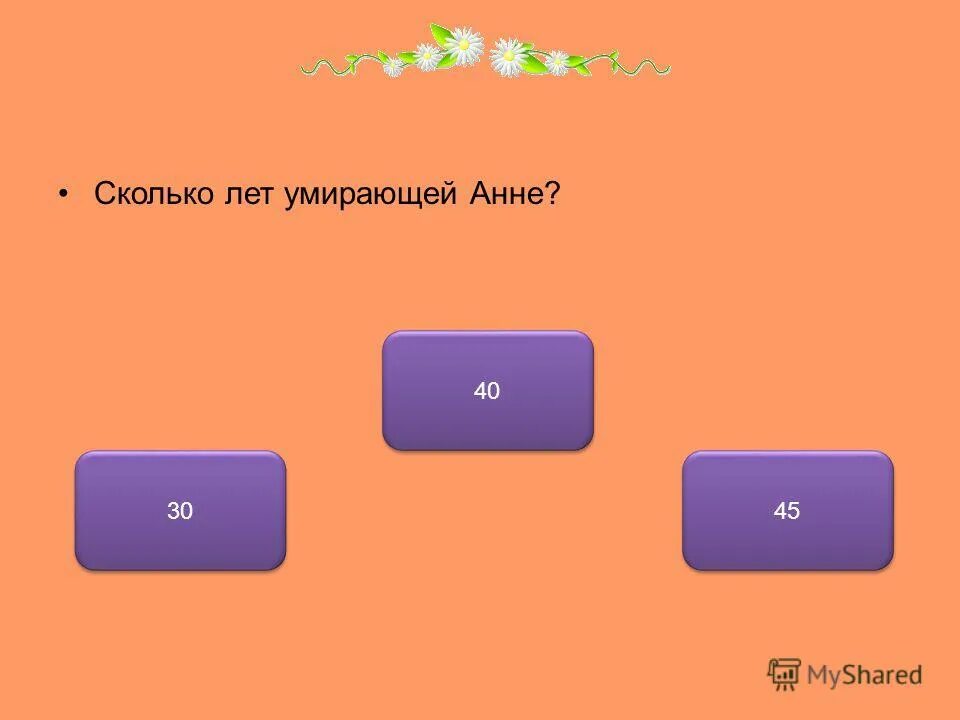 • Сколько лет умирающей Анне?

40

30

45

MyShared